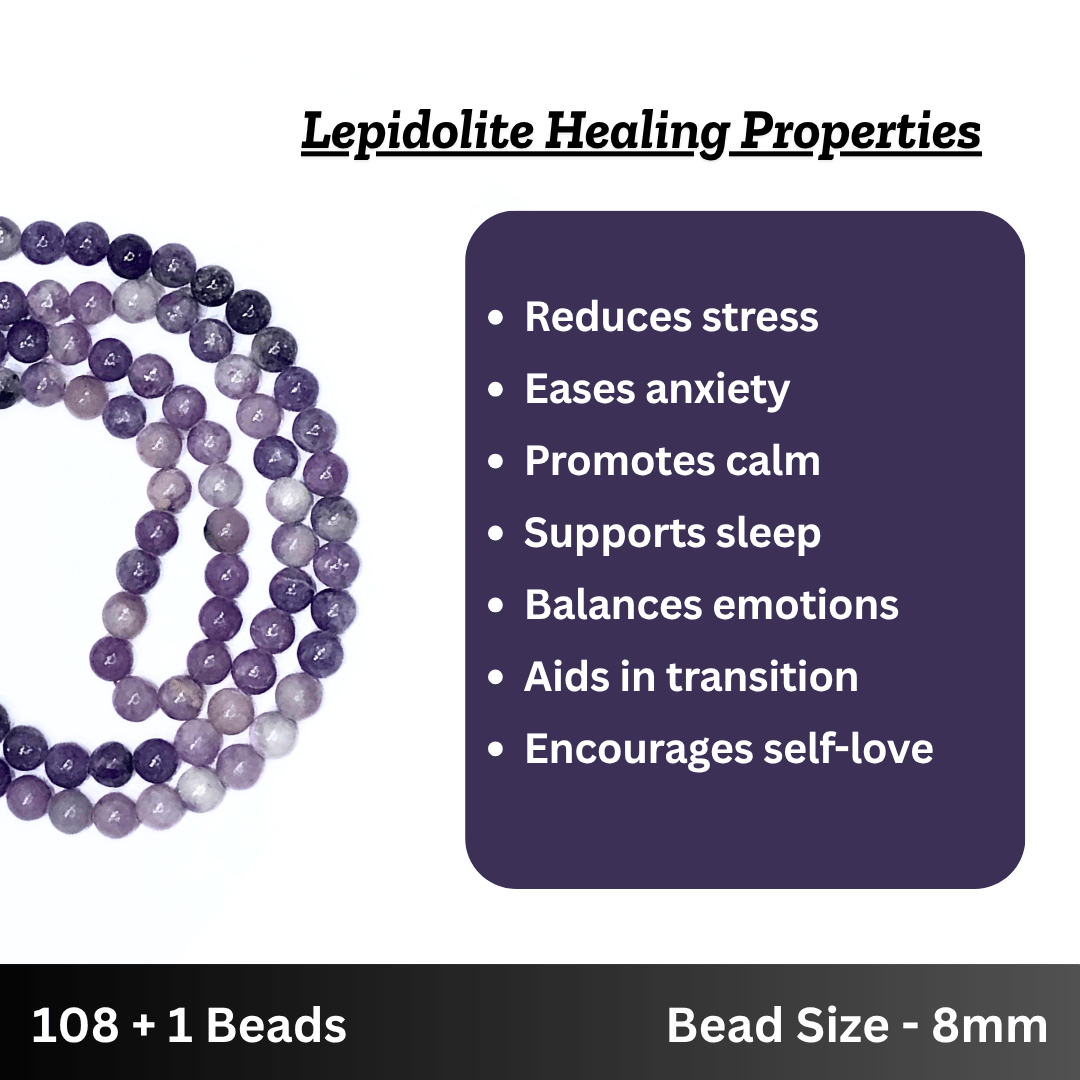 Lepidolite Healing Properties

- Reduces stress
- Eases anxiety
- Promotes calm
- Supports sleep
- Balances emotions
- Aids in transition
- Encourages self-love

108 + 1 Beads

Bead Size - 8mm